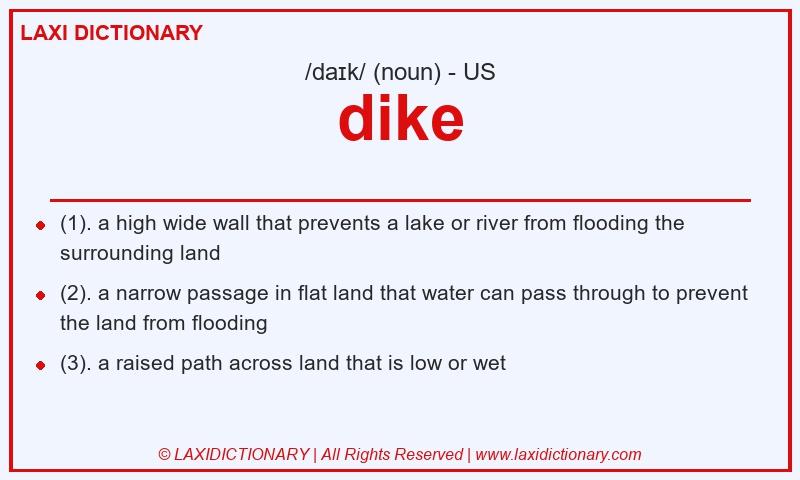 LAXI DICTIONARY

/daɪk/ (noun) - US

dike

- (1). a high wide wall that prevents a lake or river from flooding the surrounding land
- (2). a narrow passage in flat land that water can pass through to prevent the land from flooding
- (3). a raised path across land that is low or wet

© LAXIDICTIONARY | All Rights Reserved | www.laxidictionary.com